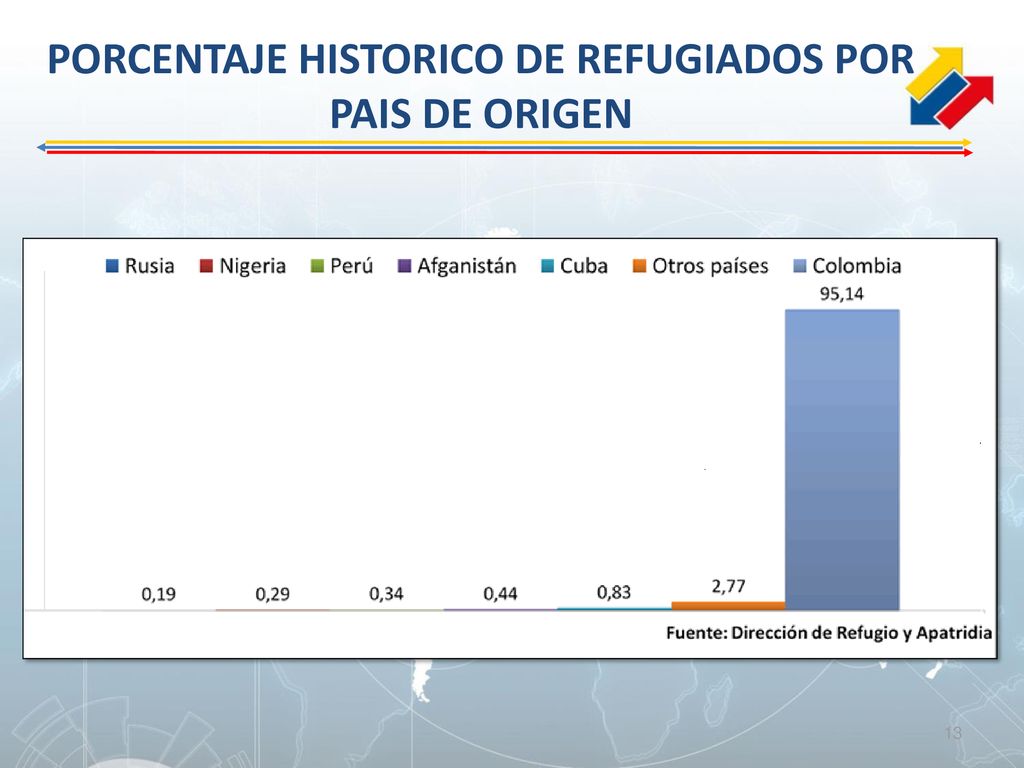 PORCENTAJE HISTORICO DE REFUGIADOS POR PAIS DE ORIGEN

Rusia Nigeria Perú Afganistán Cuba Otros países Colombia

0,19
0,29
0,34
0,44
0,83
2,77
95,14

Fuente: Dirección de Refugio y Apatridia

13